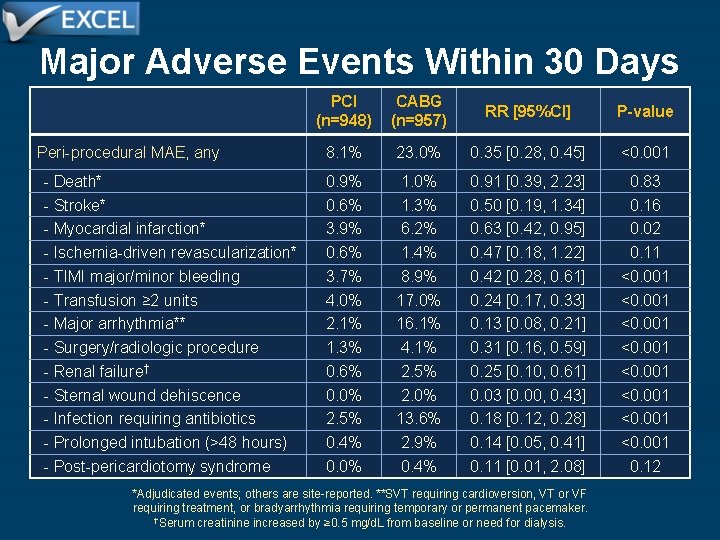 EXCEL

Major Adverse Events Within 30 Days

| | PCI (n=948) | CABG (n=957) | RR [95%CI] | P-value |
|---|---|---|---|---|
| Peri-procedural MAE, any | 8.1% | 23.0% | 0.35 [0.28, 0.45] | <0.001 |
| - Death* | 0.9% | 1.0% | 0.91 [0.39, 2.23] | 0.83 |
| - Stroke* | 0.6% | 1.3% | 0.50 [0.19, 1.34] | 0.16 |
| - Myocardial infarction* | 3.9% | 6.2% | 0.63 [0.42, 0.95] | 0.02 |
| - Ischemia-driven revascularization* | 0.6% | 1.4% | 0.47 [0.18, 1.22] | 0.11 |
| - TIMI major/minor bleeding | 3.7% | 8.9% | 0.42 [0.28, 0.61] | <0.001 |
| - Transfusion ≥2 units | 4.0% | 17.0% | 0.24 [0.17, 0.33] | <0.001 |
| - Major arrhythmia** | 2.1% | 16.1% | 0.13 [0.08, 0.21] | <0.001 |
| - Surgery/radiologic procedure | 1.3% | 4.1% | 0.31 [0.16, 0.59] | <0.001 |
| - Renal failure† | 0.6% | 2.5% | 0.25 [0.10, 0.61] | <0.001 |
| - Sternal wound dehiscence | 0.0% | 2.0% | 0.03 [0.00, 0.43] | <0.001 |
| - Infection requiring antibiotics | 2.5% | 13.6% | 0.18 [0.12, 0.28] | <0.001 |
| - Prolonged intubation (>48 hours) | 0.4% | 2.9% | 0.14 [0.05, 0.41] | <0.001 |
| - Post-pericardiotomy syndrome | 0.0% | 0.4% | 0.11 [0.01, 2.08] | 0.12 |

*Adjudicated events; others are site-reported. **SVT requiring cardioversion, VT or VF requiring treatment, or bradyarrhythmia requiring temporary or permanent pacemaker.
†Serum creatinine increased by ≥0.5 mg/dL from baseline or need for dialysis.